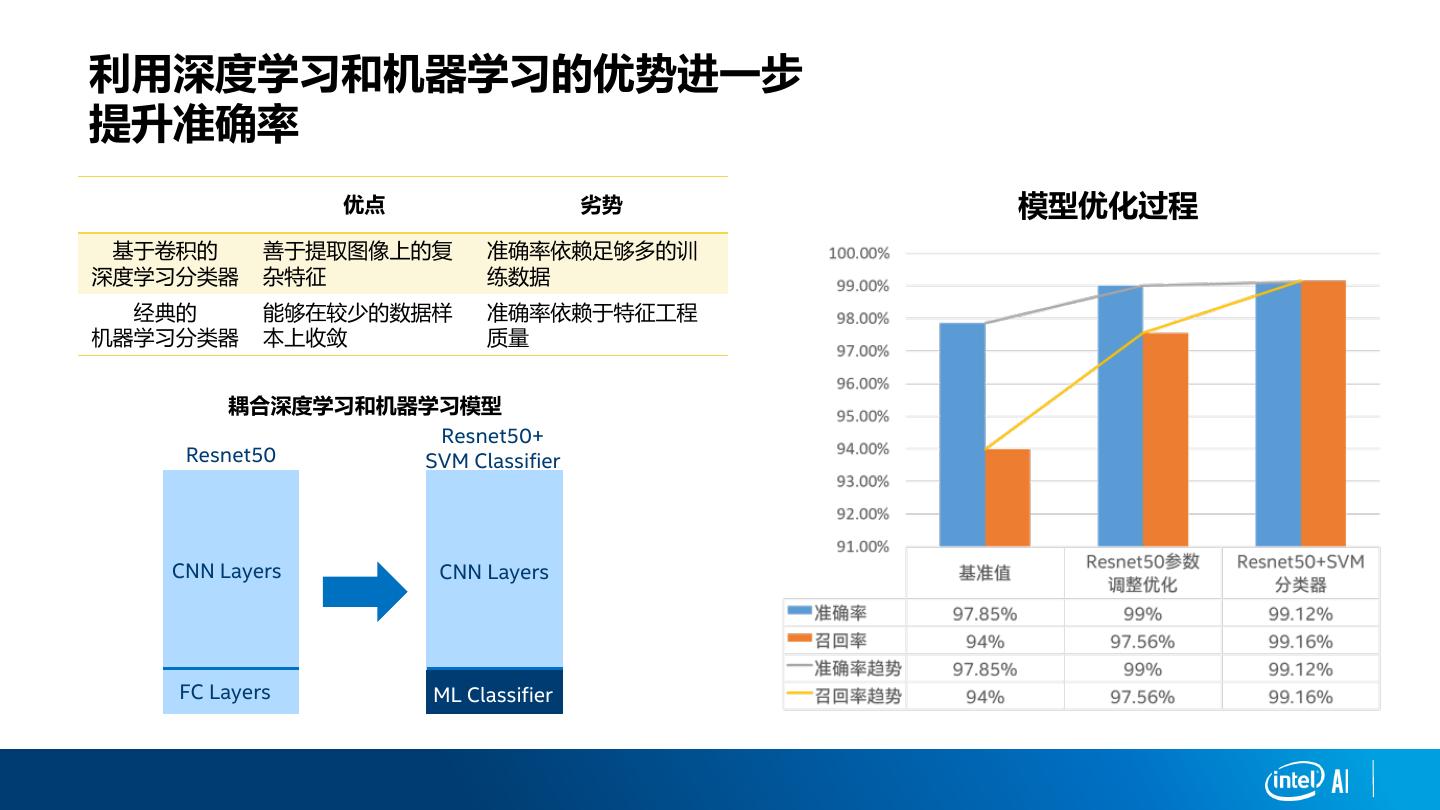 利用深度学习和机器学习的优势进一步提升准确率

| | 优点 | 劣势 |
|---|---|---|
| 基于卷积的深度学习分类器 | 善于提取图像上的复杂特征 | 准确率依赖足够多的训练数据 |
| 经典的机器学习分类器 | 能够在较少的数据样本上收敛 | 准确率依赖于特征工程质量 |

耦合深度学习和机器学习模型

Resnet50

CNN Layers

FC Layers

Resnet50+ SVM Classifier

CNN Layers

ML Classifier

模型优化过程

100.00%
99.00%
98.00%
97.00%
96.00%
95.00%
94.00%
93.00%
92.00%
91.00%

| | 基准值 | Resnet50参数调整优化 | Resnet50+SVM分类器 |
|---|---|---|---|
| 准确率 | 97.85% | 99% | 99.12% |
| 召回率 | 94% | 97.56% | 99.16% |
| 准确率趋势 | 97.85% | 99% | 99.12% |
| 召回率趋势 | 94% | 97.56% | 99.16% |

intel AI